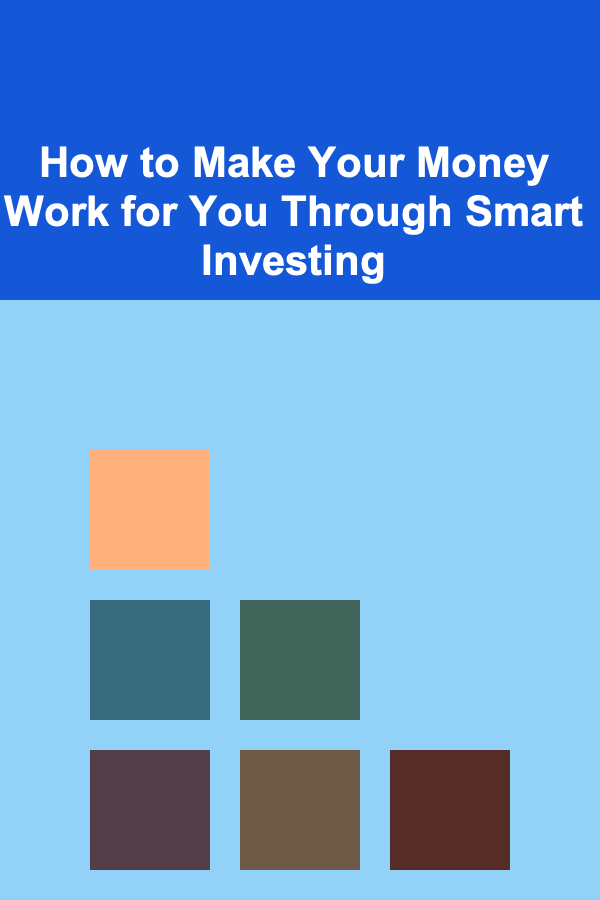 How to Make Your Money Work for You Through Smart Investing